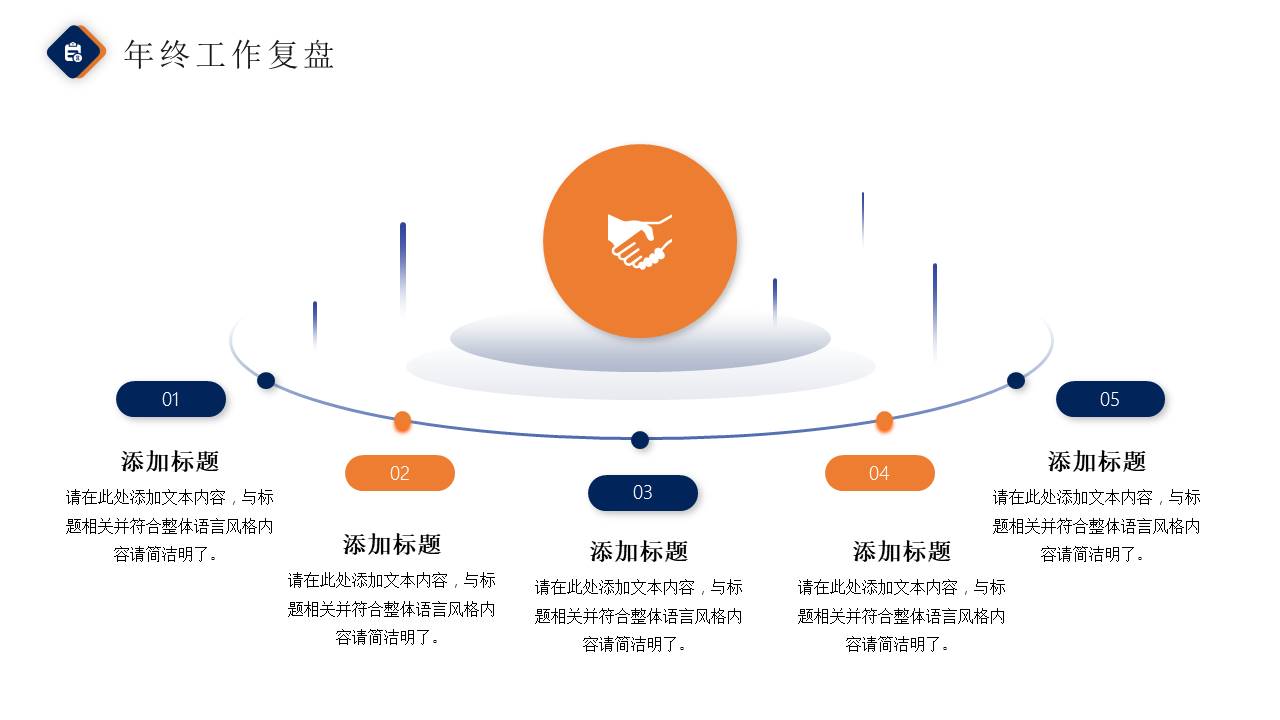 年终工作复盘

01

添加标题

请在此处添加文本内容，与标题相关并符合整体语言风格内容请简洁明了。

02

添加标题

请在此处添加文本内容，与标题相关并符合整体语言风格内容请简洁明了。

03

添加标题

请在此处添加文本内容，与标题相关并符合整体语言风格内容请简洁明了。

04

添加标题

请在此处添加文本内容，与标题相关并符合整体语言风格内容请简洁明了。

05

添加标题

请在此处添加文本内容，与标题相关并符合整体语言风格内容请简洁明了。